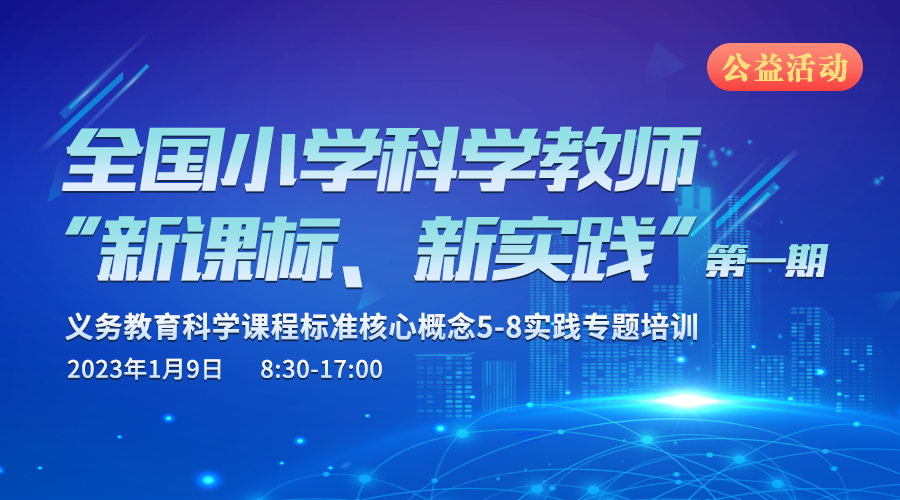 公益活动

全国小学科学教师
“新课标、新实践”第一期

义务教育科学课程标准核心概念5-8实践专题培训

2023年1月9日　8:30-17:00